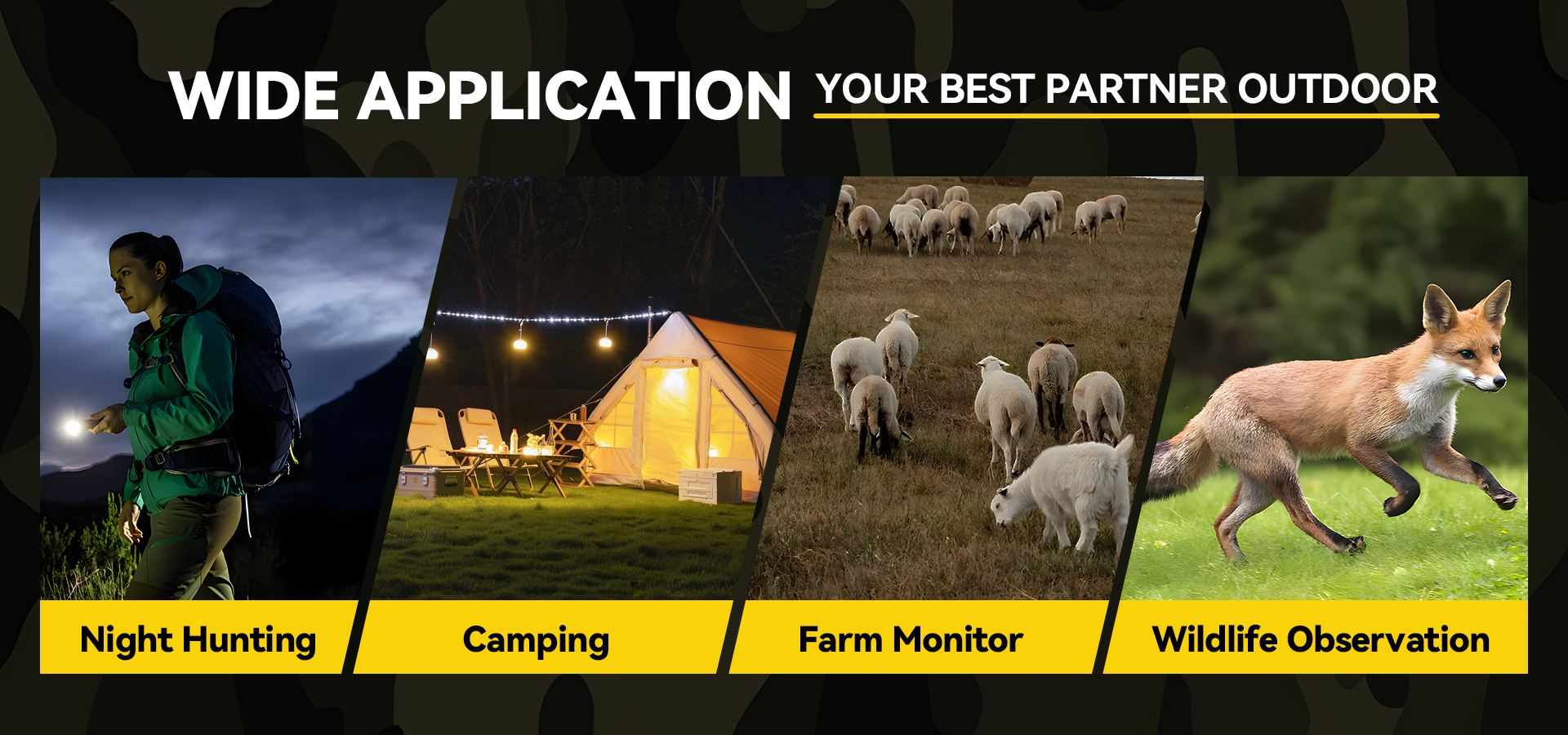 WIDE APPLICATION YOUR BEST PARTNER OUTDOOR

Night Hunting

Camping

Farm Monitor

Wildlife Observation